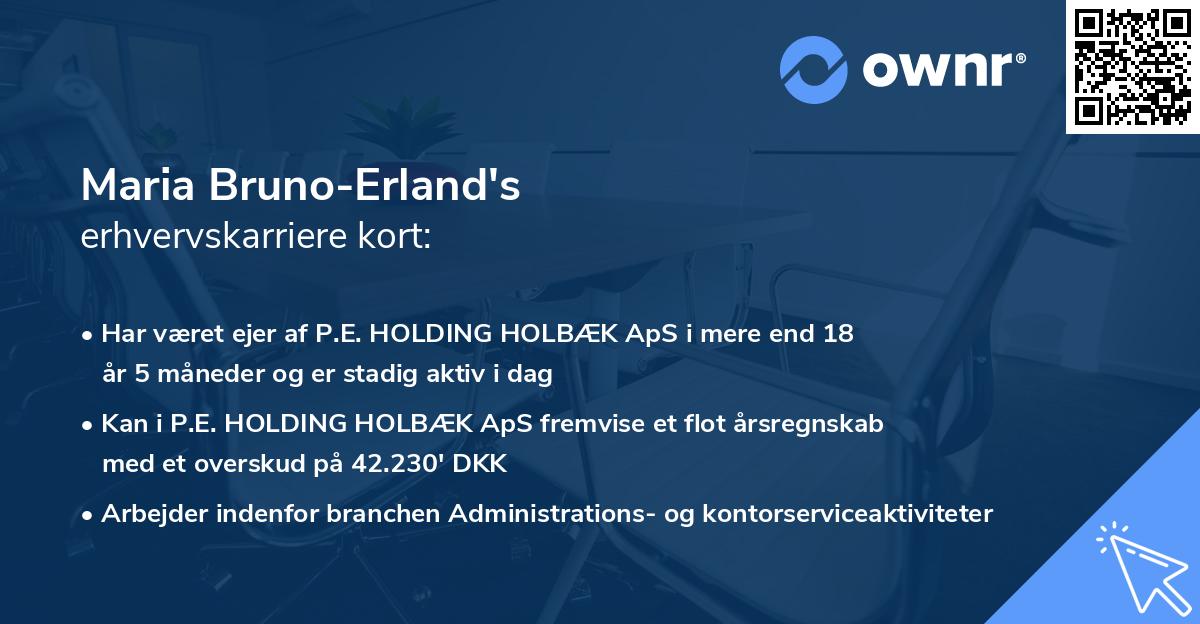 ownr®

Maria Bruno-Erland's
erhvervskarriere kort:

• Har været ejer af P.E. HOLDING HOLBÆK ApS i mere end 18 år 5 måneder og er stadig aktiv i dag

• Kan i P.E. HOLDING HOLBÆK ApS fremvise et flot årsregnskab med et overskud på 42.230' DKK

• Arbejder indenfor branchen Administrations- og kontorserviceaktiviteter